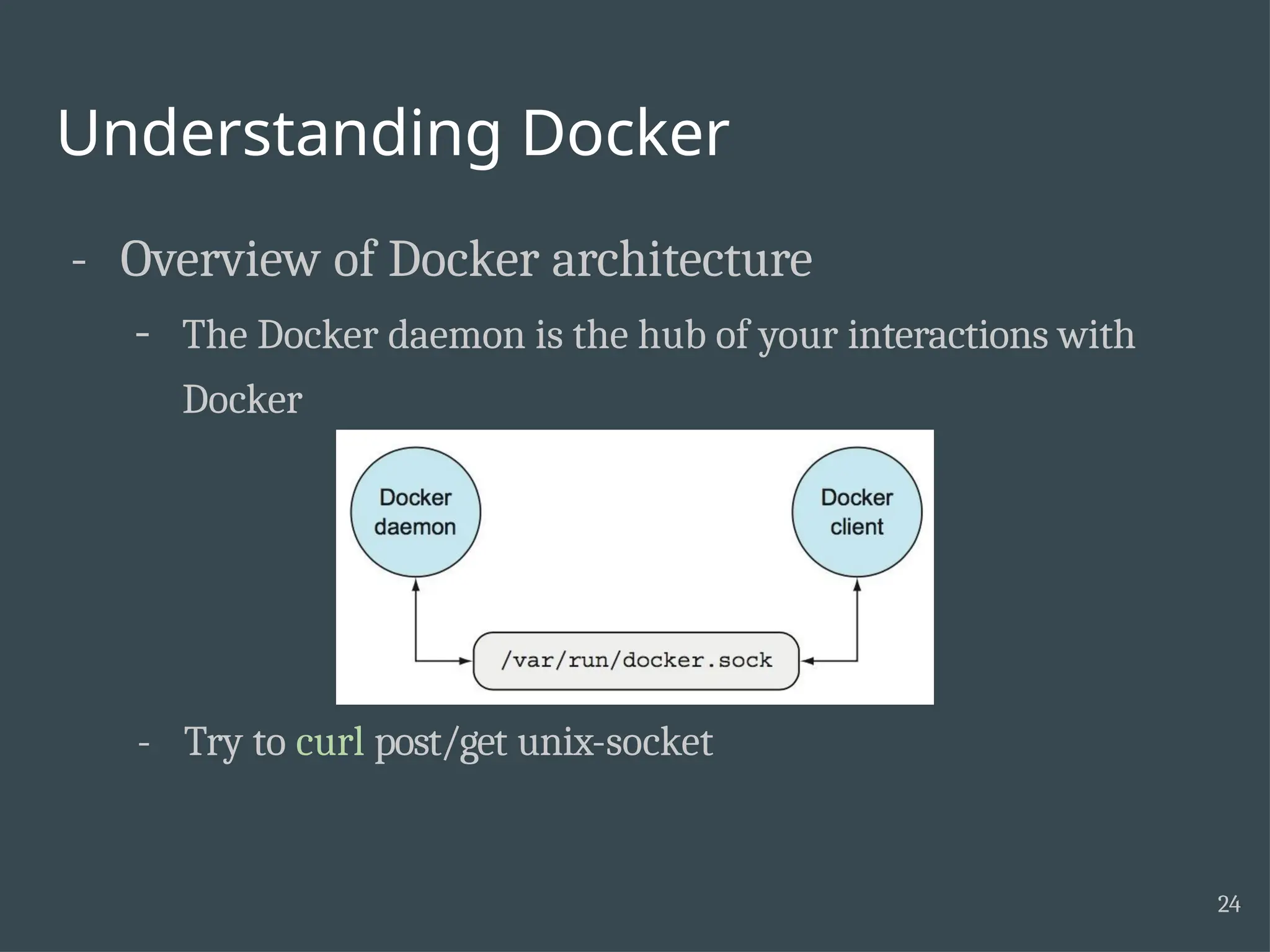 Understanding Docker

- Overview of Docker architecture
  - The Docker daemon is the hub of your interactions with Docker

Docker daemon

Docker client

/var/run/docker.sock

  - Try to curl post/get unix-socket

24